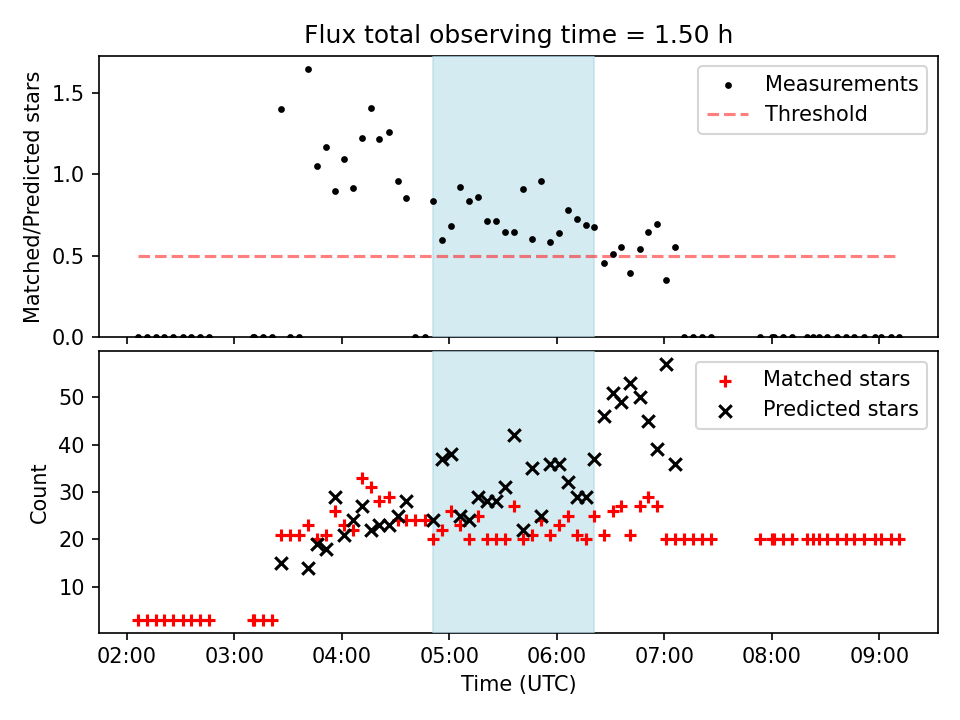 Flux total observing time = 1.50 h

Matched/Predicted stars

1.5
1.0
0.5
0.0

Measurements
Threshold

Count

50
40
30
20
10

Matched stars
Predicted stars

02:00 03:00 04:00 05:00 06:00 07:00 08:00 09:00

Time (UTC)